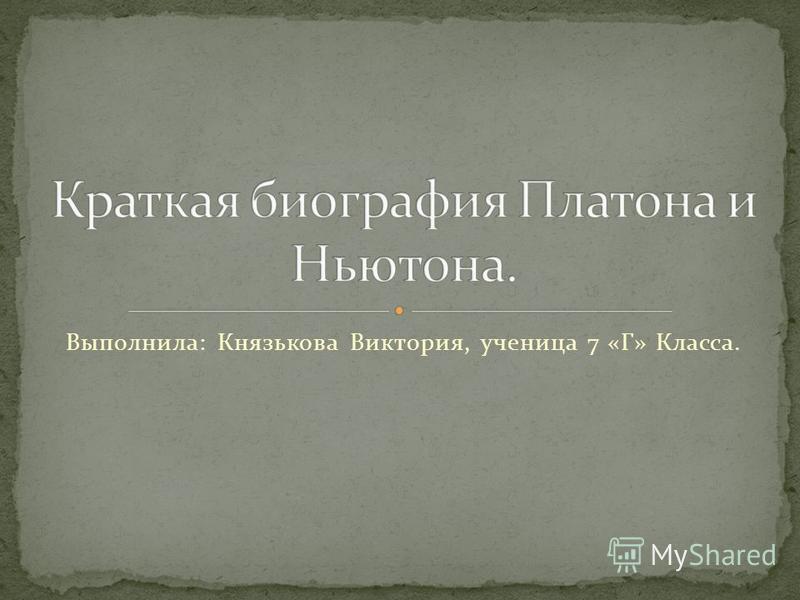 Краткая биография Платона и Ньютона.

Выполнила: Князькова Виктория, ученица 7 «Г» Класса.

MyShared